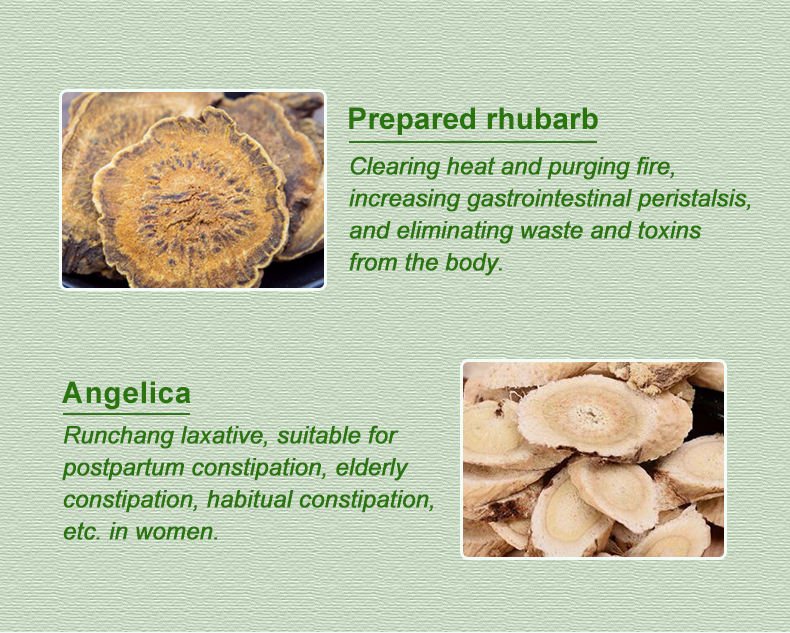 Prepared rhubarb

Clearing heat and purging fire, increasing gastrointestinal peristalsis, and eliminating waste and toxins from the body.

Angelica

Runchang laxative, suitable for postpartum constipation, elderly constipation, habitual constipation, etc. in women.